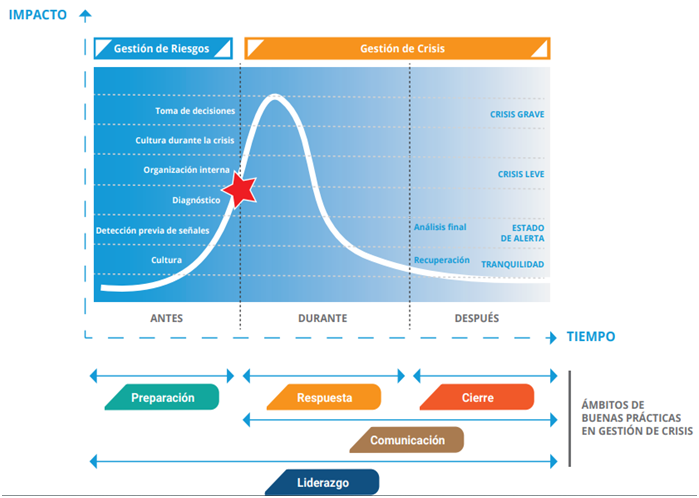 IMPACTO

Gestión de Riesgos

Gestión de Crisis

Toma de decisiones

Cultura durante la crisis

Organización interna

Diagnóstico

Detección previa de señales

Cultura

CRISIS GRAVE

CRISIS LEVE

Análisis final

ESTADO DE ALERTA

Recuperación

TRANQUILIDAD

ANTES

DURANTE

DESPUÉS

TIEMPO

Preparación

Respuesta

Cierre

Comunicación

Liderazgo

ÁMBITOS DE BUENAS PRÁCTICAS EN GESTIÓN DE CRISIS